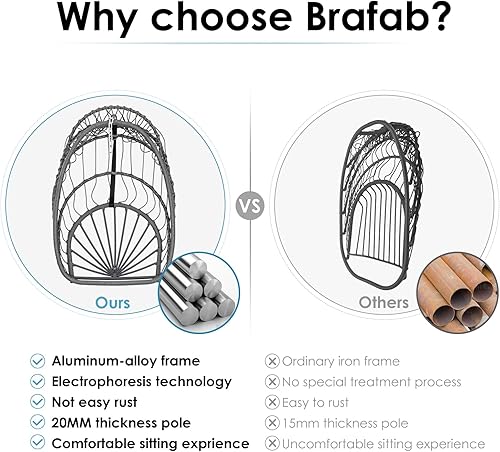 Why choose Brafab?

Ours

VS

Others

Aluminum-alloy frame
Electrophoresis technology
Not easy rust
20MM thickness pole
Comfortable sitting exprience

Ordinary iron frame
No special treatment process
Easy to rust
15mm thickness pole
Uncomfortable sitting experience